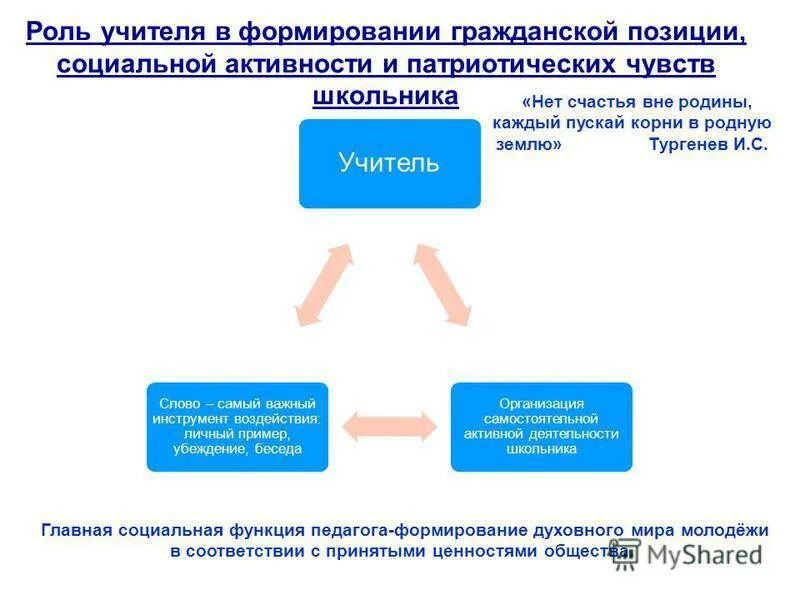 Роль учителя в формировании гражданской позиции, социальной активности и патриотических чувств школьника

«Нет счастья вне родины, каждый пускай корни в родную землю» Тургенев И.С.

Учитель

Слово – самый важный инструмент воздействия: личный пример, убеждение, беседа

Организация самостоятельной активной деятельности школьника

Главная социальная функция педагога-формирование духовного мира молодёжи в соответствии с принятыми ценностями общества.

MyShared